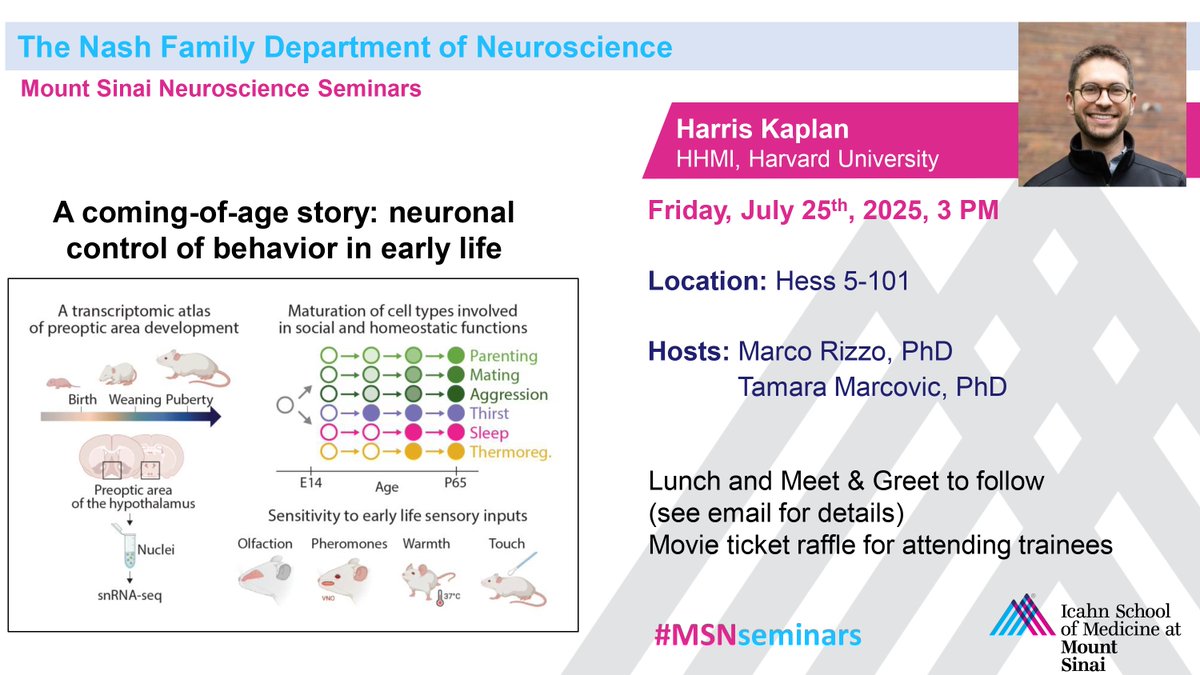 The Nash Family Department of Neuroscience

Mount Sinai Neuroscience Seminars

Harris Kaplan
HHMI, Harvard University

A coming-of-age story: neuronal control of behavior in early life

A transcriptomic atlas of preoptic area development

Birth Weaning Puberty

Preoptic area of the hypothalamus

Nuclei

snRNA-seq

Maturation of cell types involved in social and homeostatic functions

Parenting
Mating
Aggression
Thirst
Sleep
Thermoreg.

E14 Age P65

Sensitivity to early life sensory inputs

Olfaction Pheromones Warmth Touch

VNO

37°C

Friday, July 25$^{th}$, 2025, 3 PM

Location: Hess 5-101

Hosts: Marco Rizzo, PhD
Tamara Marcovic, PhD

Lunch and Meet & Greet to follow (see email for details)
Movie ticket raffle for attending trainees

#MSNseminars

Icahn School of Medicine at Mount Sinai